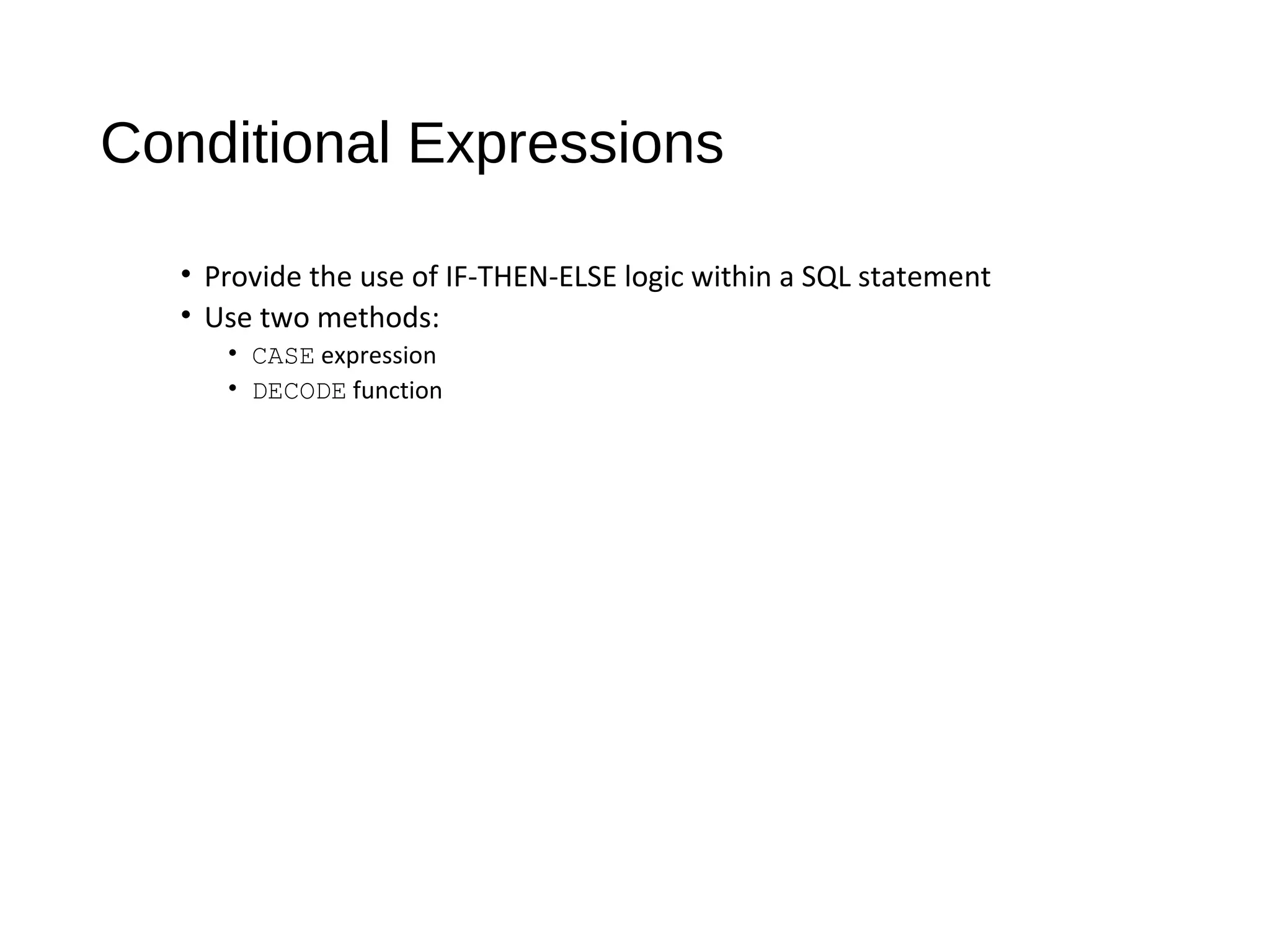 Conditional Expressions

• Provide the use of IF-THEN-ELSE logic within a SQL statement
• Use two methods:
  • CASE expression
  • DECODE function